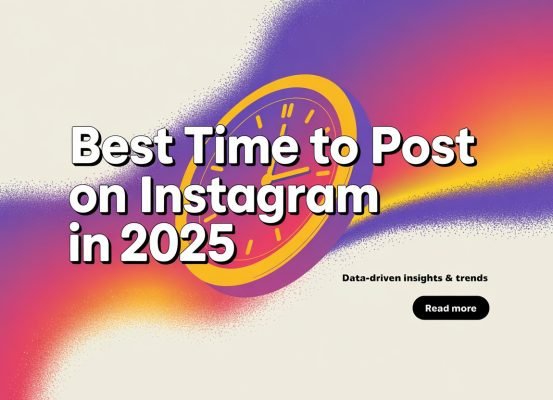 Best Time to Post on Instagram in 2025

Data-driven insights & trends

Read more